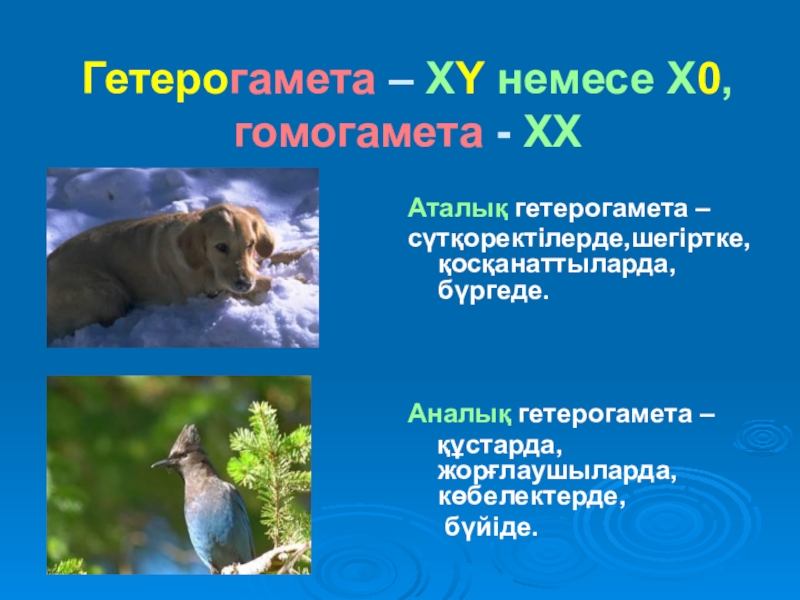 Гетерогамета – XY немесе X0, гомогамета - XX

Аталық гетерогамета – сүтқоректілерде,шегіртке, қосқанаттыларда, бүргеде.

Аналық гетерогамета – құстарда, жорғлаушыларда, көбелектерде, бүйіде.